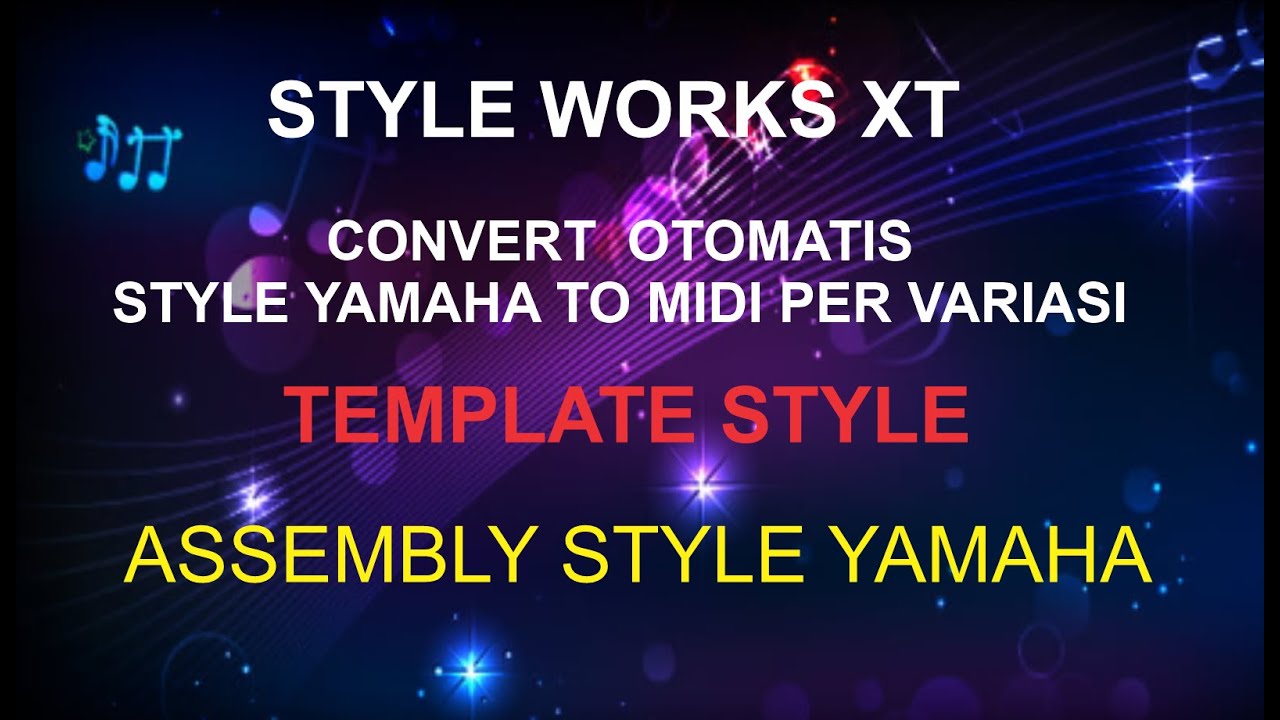 STYLE WORKS XT

CONVERT OTOMATIS
STYLE YAMAHA TO MIDI PER VARIASI

TEMPLATE STYLE

ASSEMBLY STYLE YAMAHA